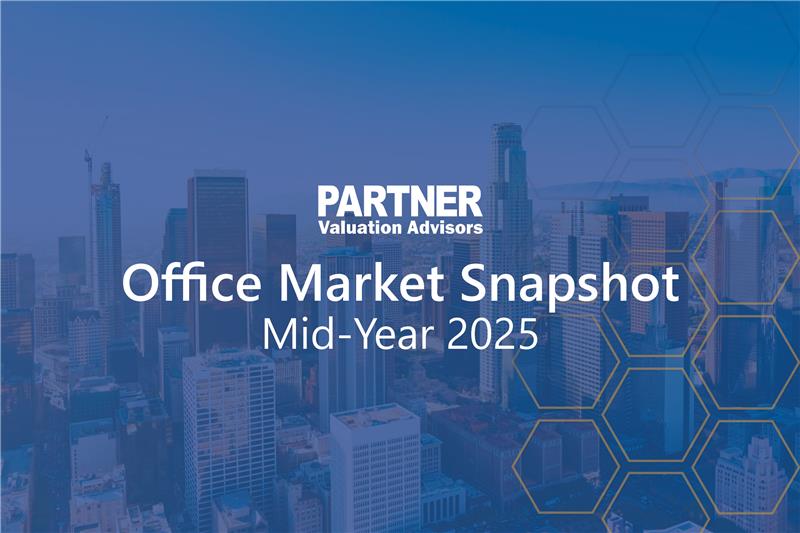 PARTNER
Valuation Advisors

Office Market Snapshot
Mid-Year 2025